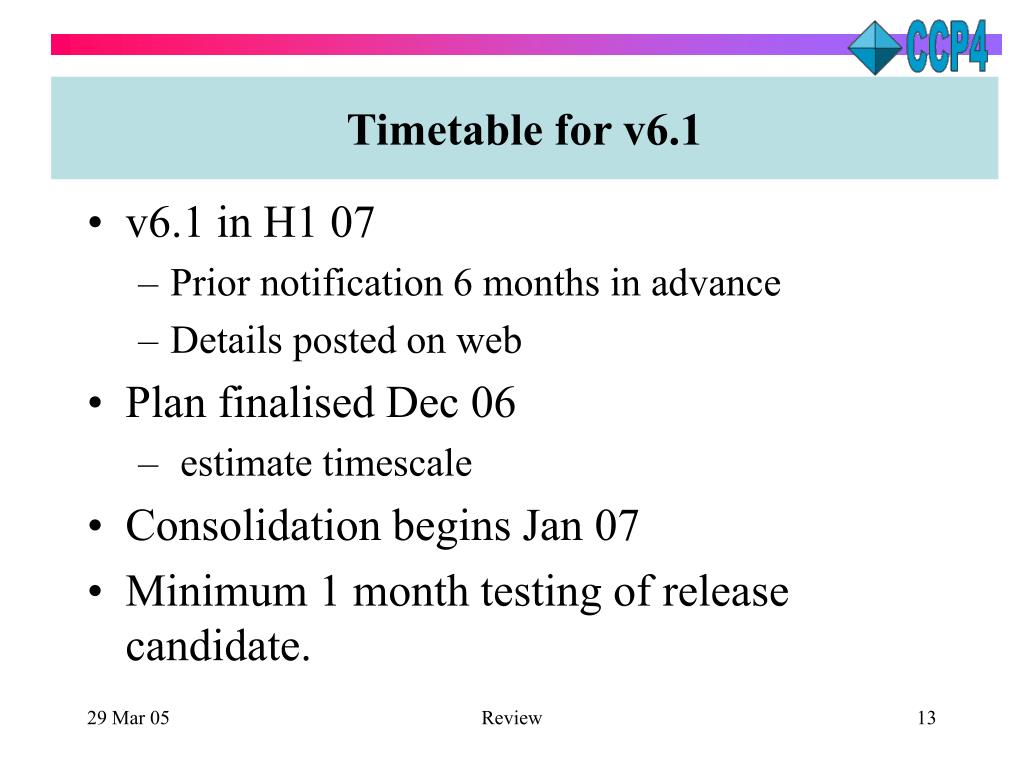 CCP4

Timetable for v6.1

• v6.1 in H1 07
– Prior notification 6 months in advance
– Details posted on web
• Plan finalised Dec 06
– estimate timescale
• Consolidation begins Jan 07
• Minimum 1 month testing of release candidate.

29 Mar 05
Review
13